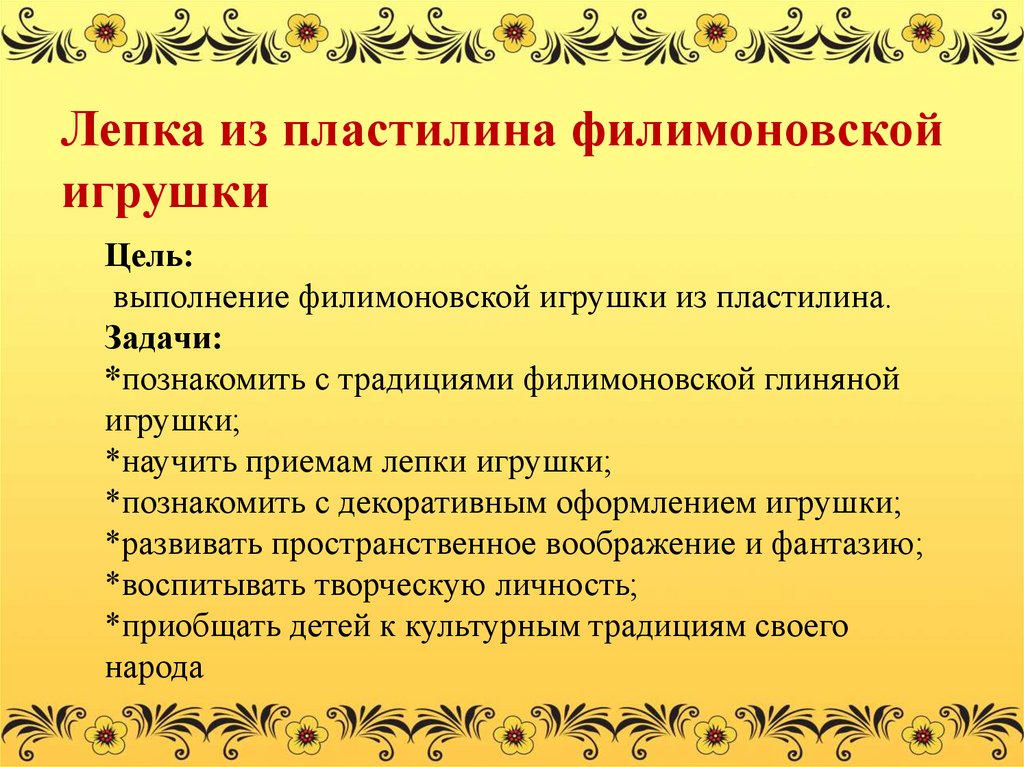 Лепка из пластилина филимоновской игрушки

Цель:
выполнение филимоновской игрушки из пластилина.
Задачи:
*познакомить с традициями филимоновской глиняной игрушки;
*научить приемам лепки игрушки;
*познакомить с декоративным оформлением игрушки;
*развивать пространственное воображение и фантазию;
*воспитывать творческую личность;
*приобщать детей к культурным традициям своего народа